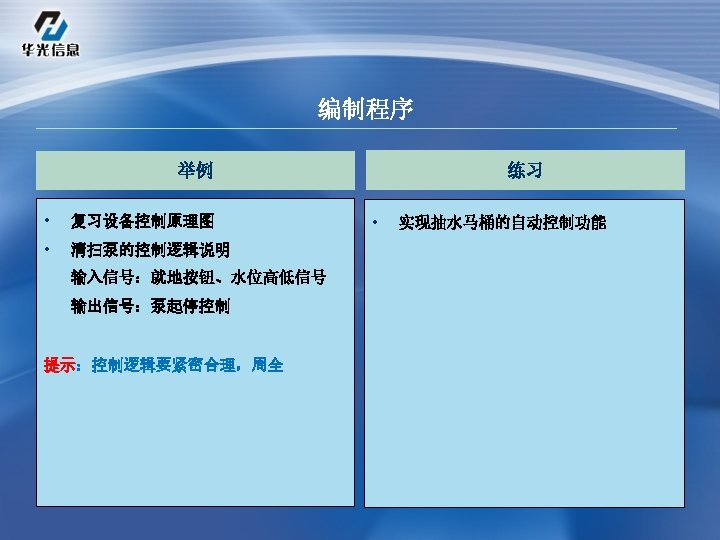 华光信息

编制程序

举例

• 复习设备控制原理图
• 清扫泵的控制逻辑说明
输入信号：就地按钮、水位高低信号
输出信号：泵起停控制

提示：控制逻辑要紧密合理，周全

练习

• 实现抽水马桶的自动控制功能